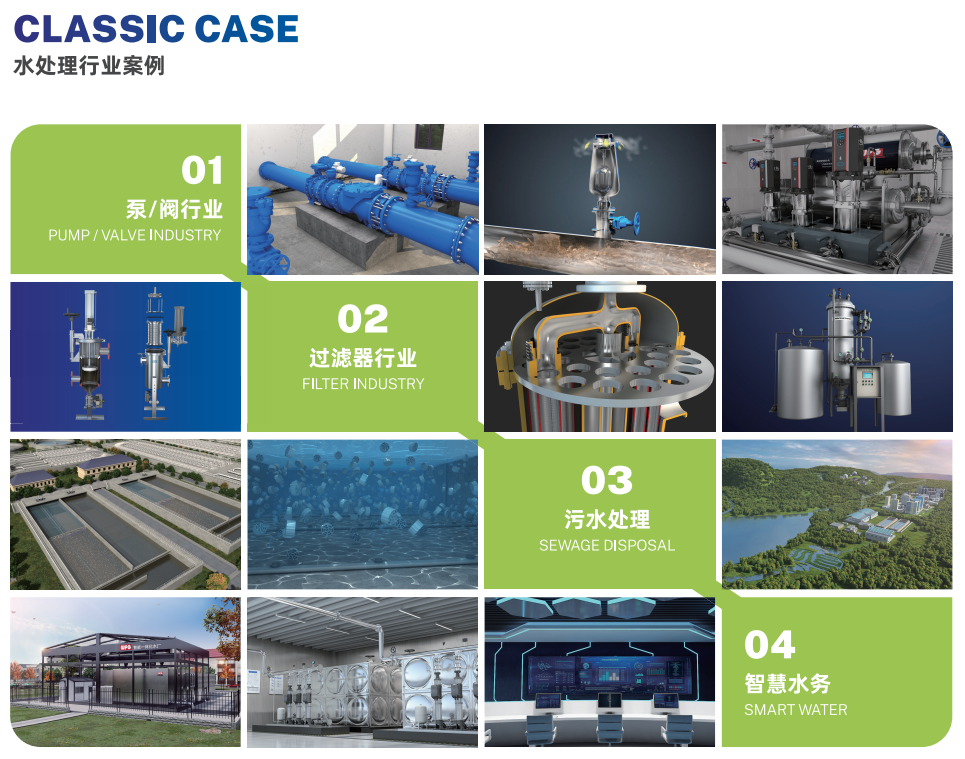 CLASSIC CASE
水处理行业案例

01
泵/阀行业
PUMP / VALVE INDUSTRY

02
过滤器行业
FILTER INDUSTRY

03
污水处理
SEWAGE DISPOSAL

04
智慧水务
SMART WATER